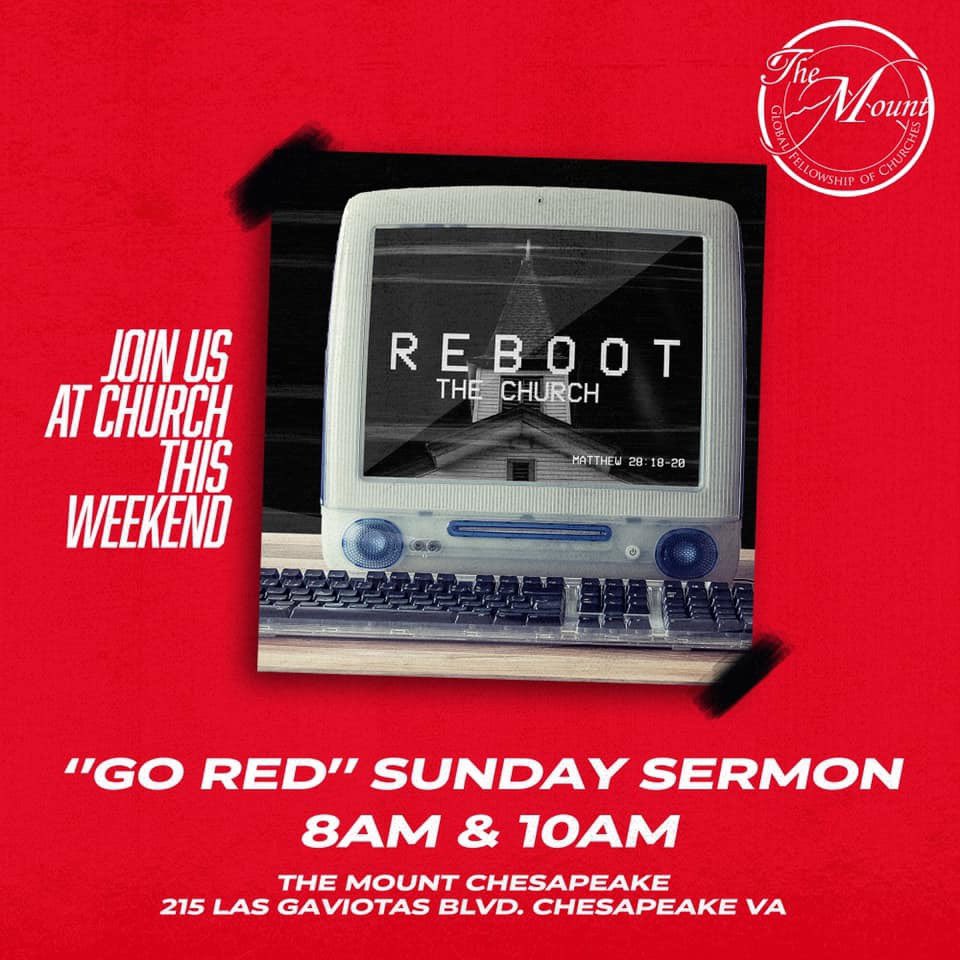 The Mount
GLOBAL FELLOWSHIP OF CHURCHES

JOIN US AT CHURCH THIS WEEKEND

REBOOT
THE CHURCH
MATTHEW 28:18-20

"GO RED" SUNDAY SERMON
8AM & 10AM

THE MOUNT CHESAPEAKE
215 LAS GAVIOTAS BLVD. CHESAPEAKE VA